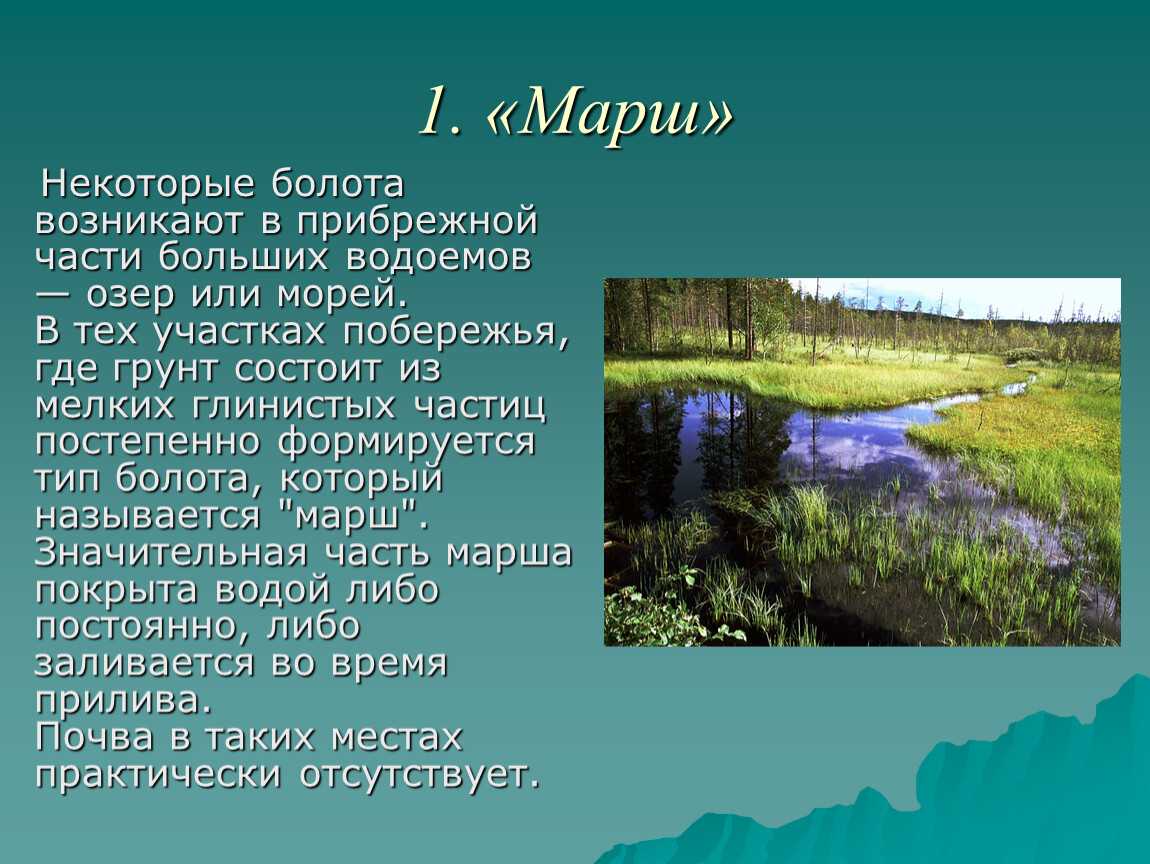 1. «Марш»

Некоторые болота возникают в прибрежной части больших водоемов — озер или морей.
В тех участках побережья, где грунт состоит из мелких глинистых частиц постепенно формируется тип болота, который называется "марш".
Значительная часть марша покрыта водой либо постоянно, либо заливается во время прилива.
Почва в таких местах практически отсутствует.